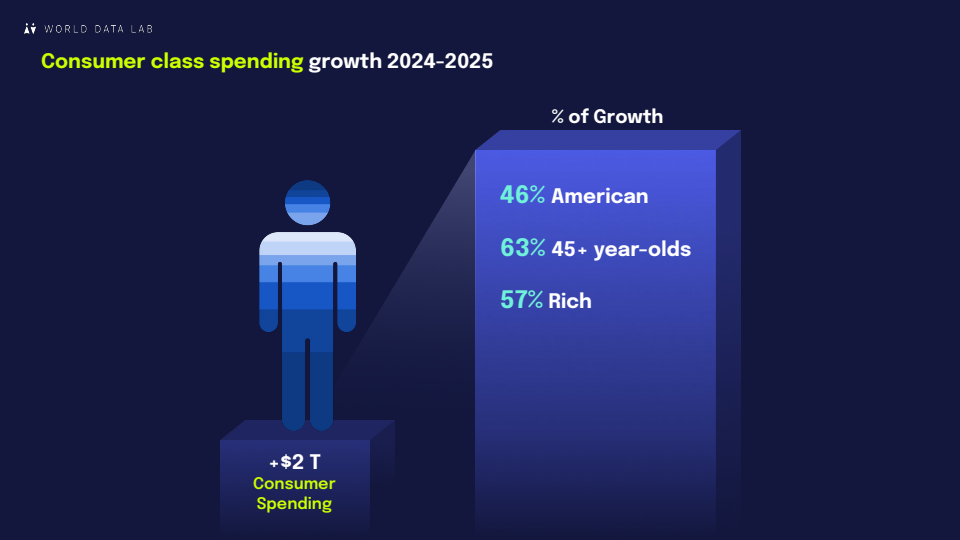 WORLD DATA LAB

Consumer class spending growth 2024-2025

% of Growth

46% American

63% 45+ year-olds

57% Rich

+$2 T
Consumer Spending